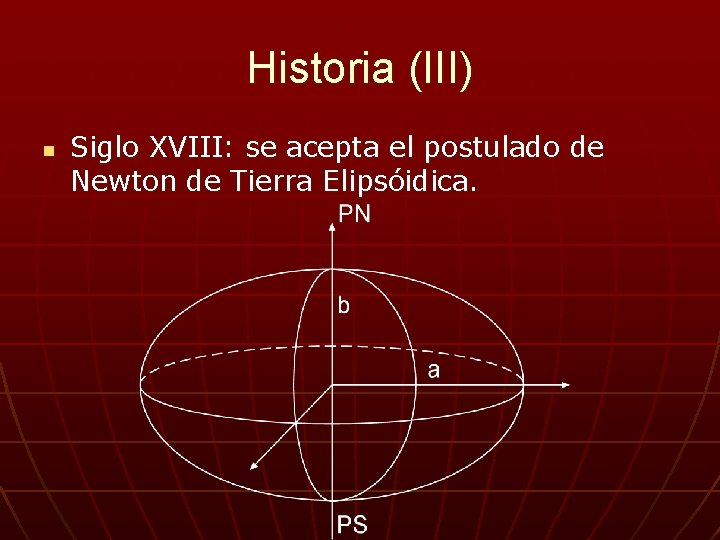 Historia (III)

Siglo XVIII: se acepta el postulado de Newton de Tierra Elipsóidica.

PN

b

a

PS